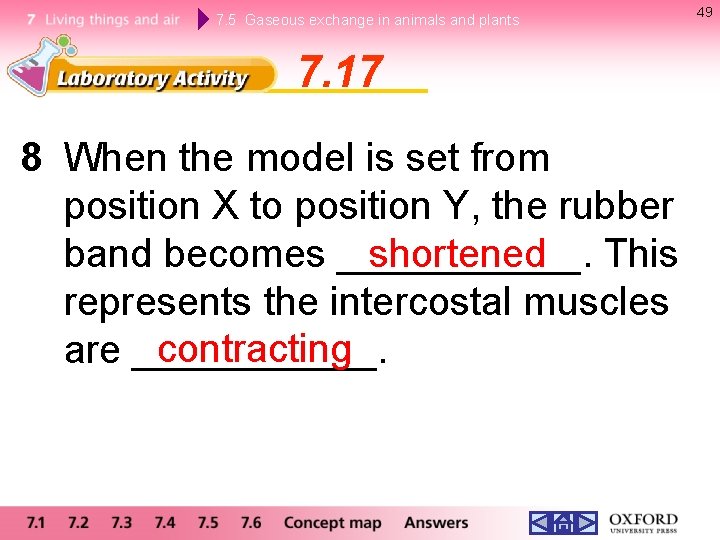 7 Living things and air 7.5 Gaseous exchange in animals and plants

49

Laboratory Activity 7.17

8 When the model is set from position X to position Y, the rubber band becomes shortened. This represents the intercostal muscles are contracting.

7.1 7.2 7.3 7.4 7.5 7.6 Concept map Answers

OXFORD UNIVERSITY PRESS